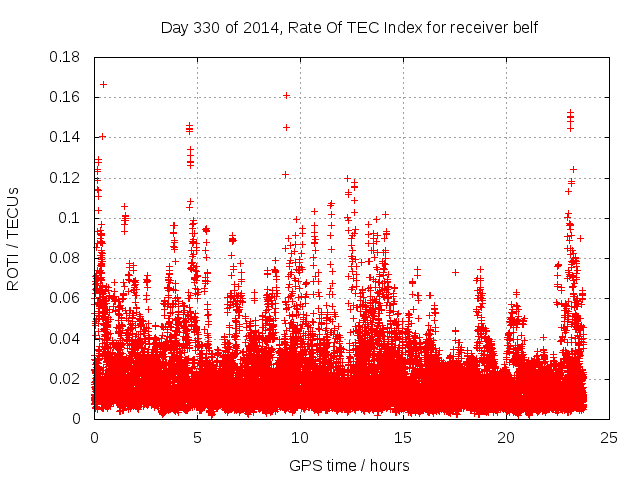 Day 330 of 2014, Rate Of TEC Index for receiver belf

ROTI / TECUs

0.18
0.16
0.14
0.12
0.1
0.08
0.06
0.04
0.02
0

0
5
10
15
20
25

GPS time / hours